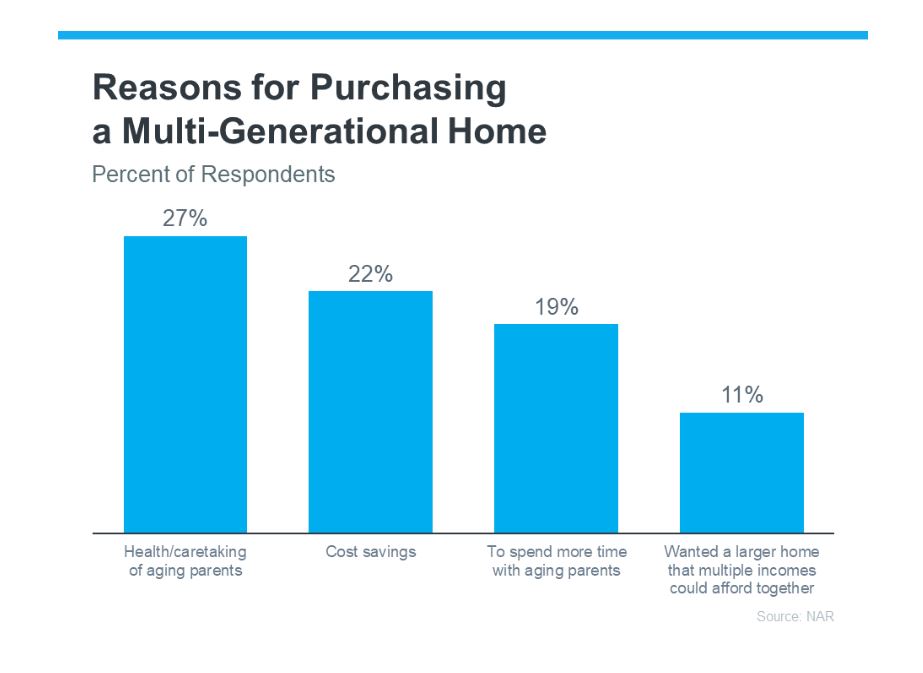 Reasons for Purchasing a Multi-Generational Home

Percent of Respondents

27%

22%

19%

11%

Health/caretaking of aging parents

Cost savings

To spend more time with aging parents

Wanted a larger home that multiple incomes could afford together

Source: NAR